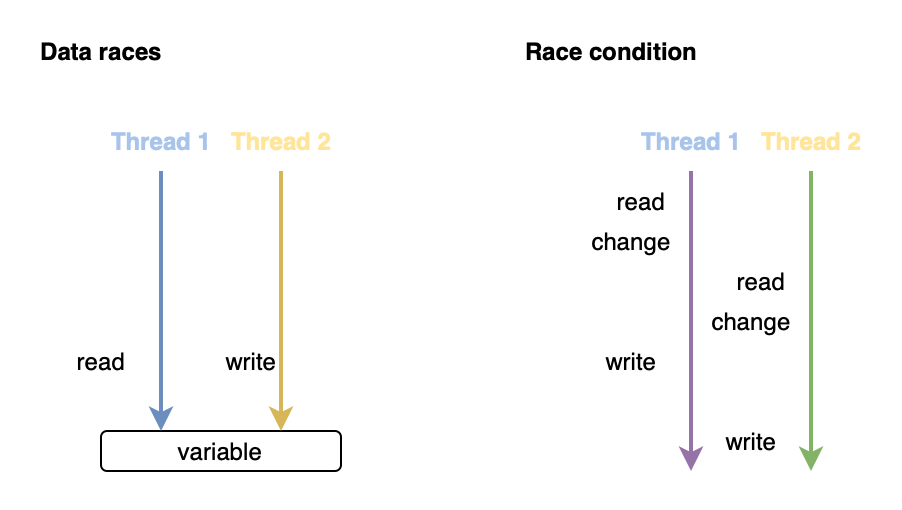 Data races

Thread 1 Thread 2

read

write

variable

Race condition

Thread 1 Thread 2

read

change

read

change

write

write